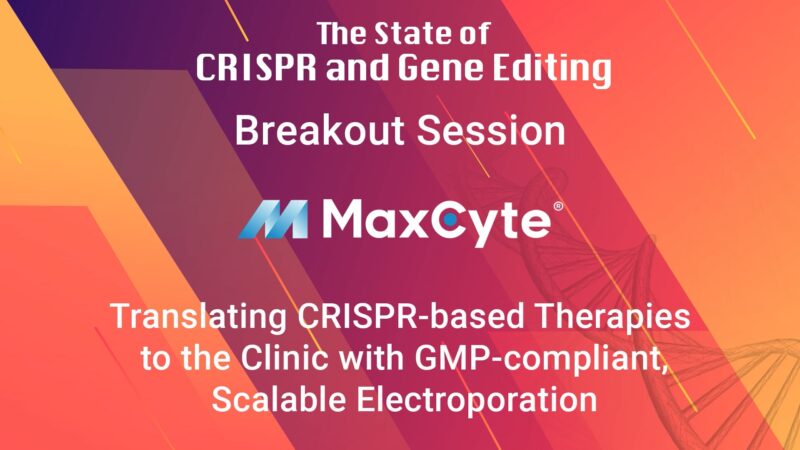 The State of
CRISPR and Gene Editing

Breakout Session

MaxCyte®

Translating CRISPR-based Therapies to the Clinic with GMP-compliant, Scalable Electroporation